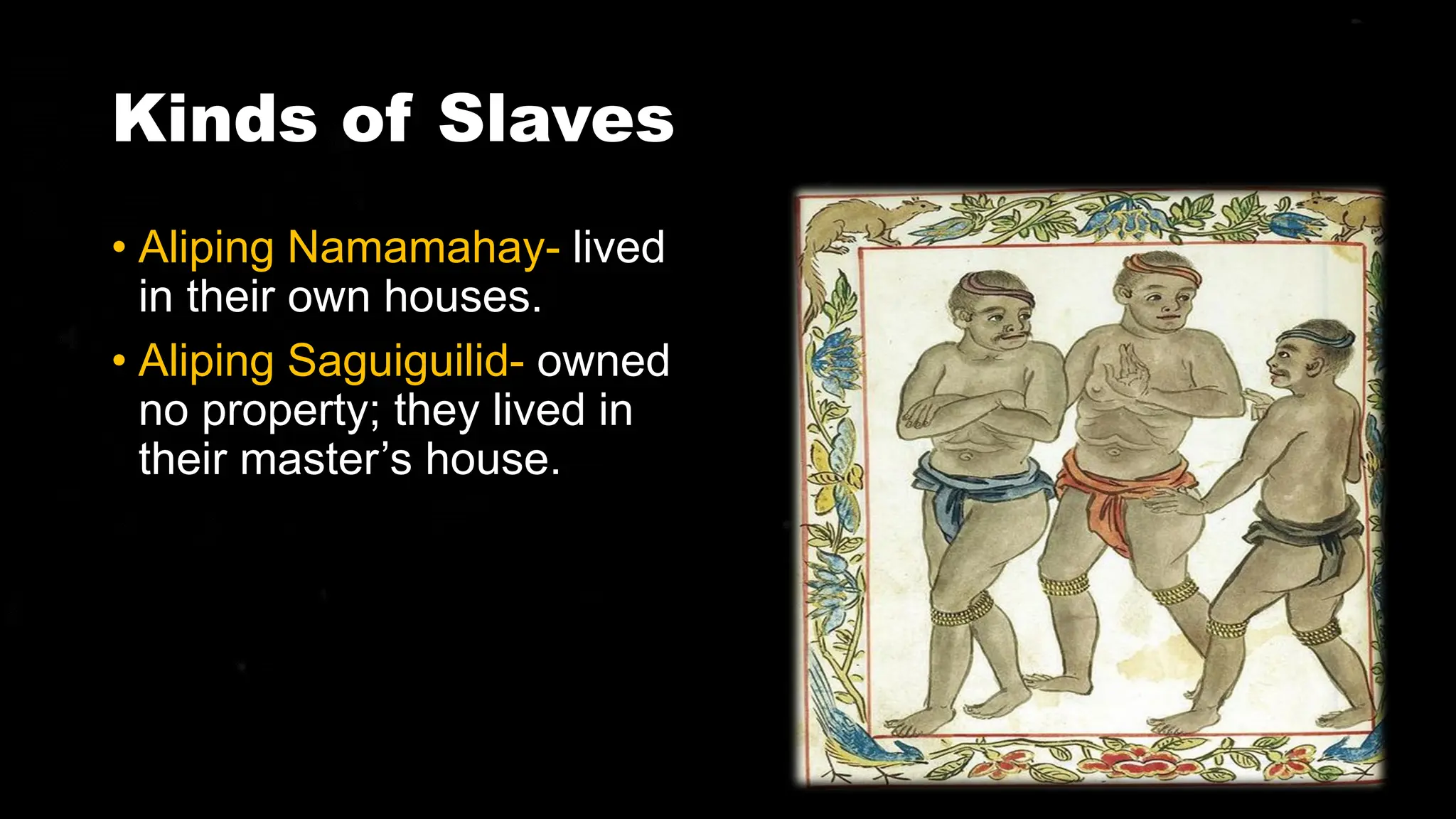 Kinds of Slaves

• Aliping Namamahay- lived in their own houses.

• Aliping Saguiguilid- owned no property; they lived in their master's house.